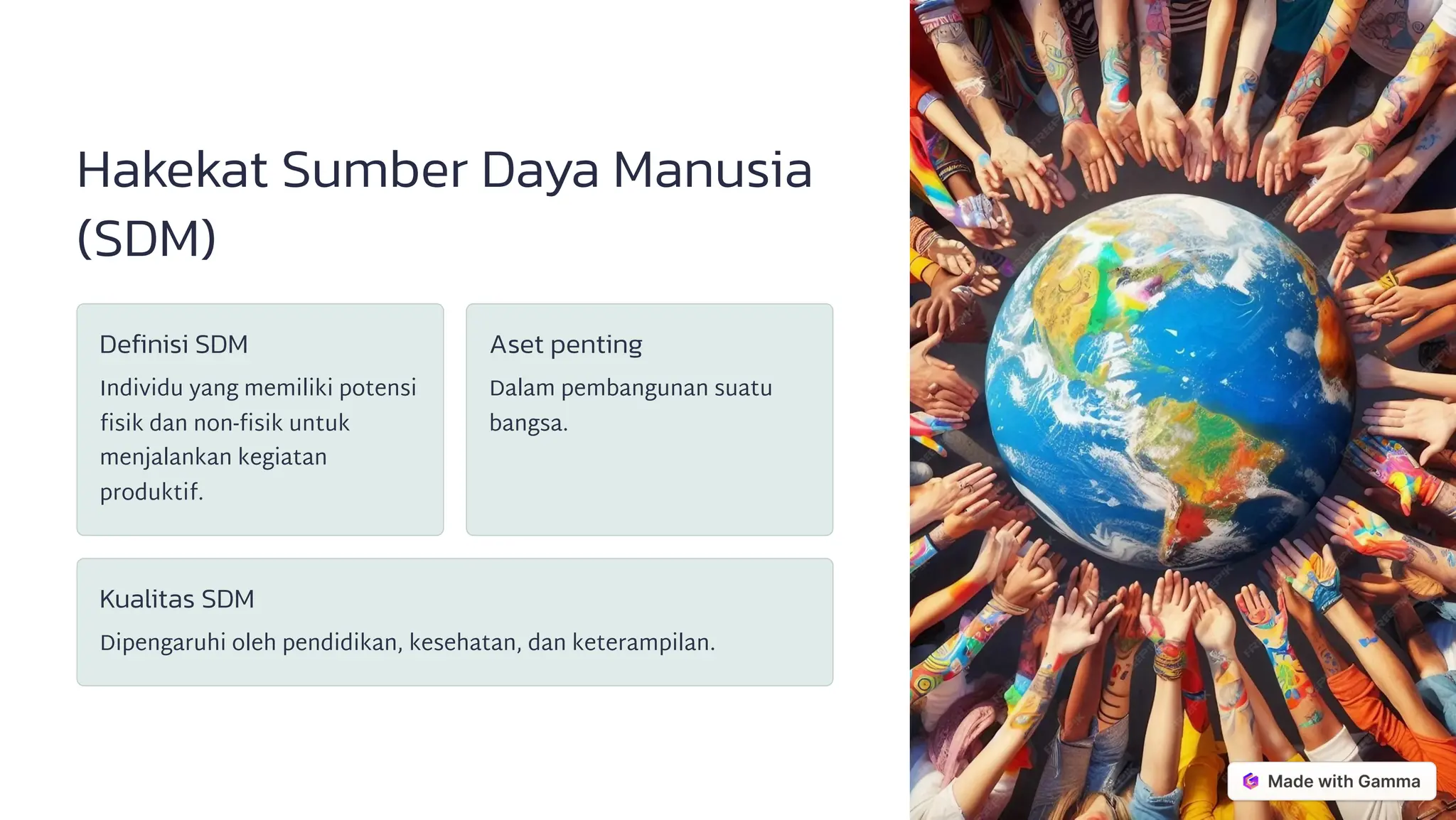 Hakekat Sumber Daya Manusia (SDM)

Definisi SDM

Individu yang memiliki potensi fisik dan non-fisik untuk menjalankan kegiatan produktif.

Aset penting

Dalam pembangunan suatu bangsa.

Kualitas SDM

Dipengaruhi oleh pendidikan, kesehatan, dan keterampilan.

Made with Gamma